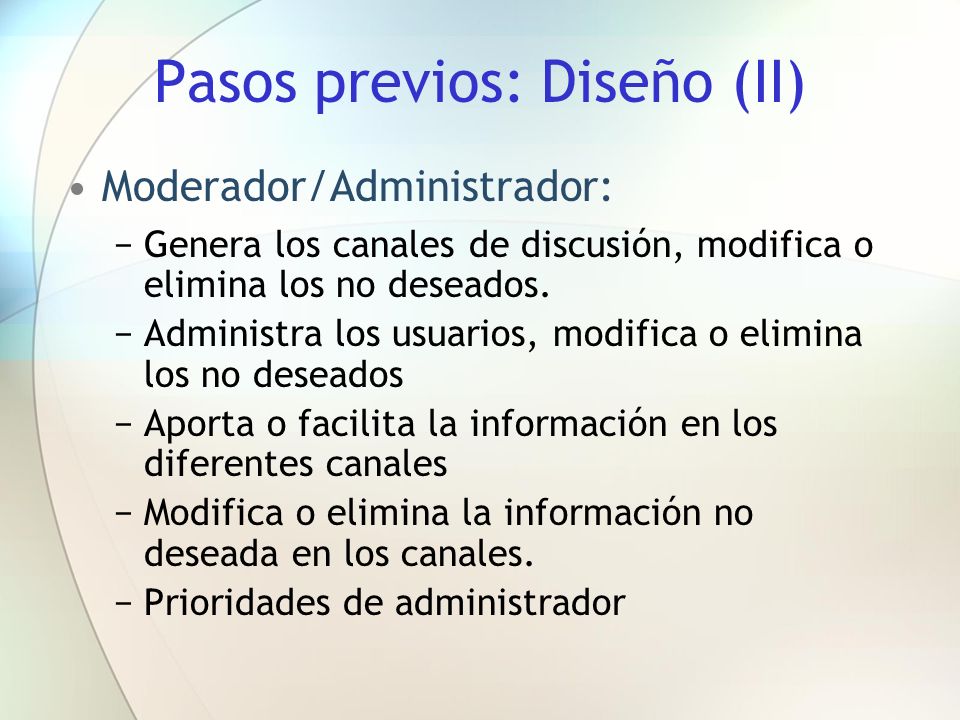 Pasos previos: Diseño (II)

• Moderador/Administrador:
– Genera los canales de discusión, modifica o elimina los no deseados.
– Administra los usuarios, modifica o elimina los no deseados
– Aporta o facilita la información en los diferentes canales
– Modifica o elimina la información no deseada en los canales.
– Prioridades de administrador